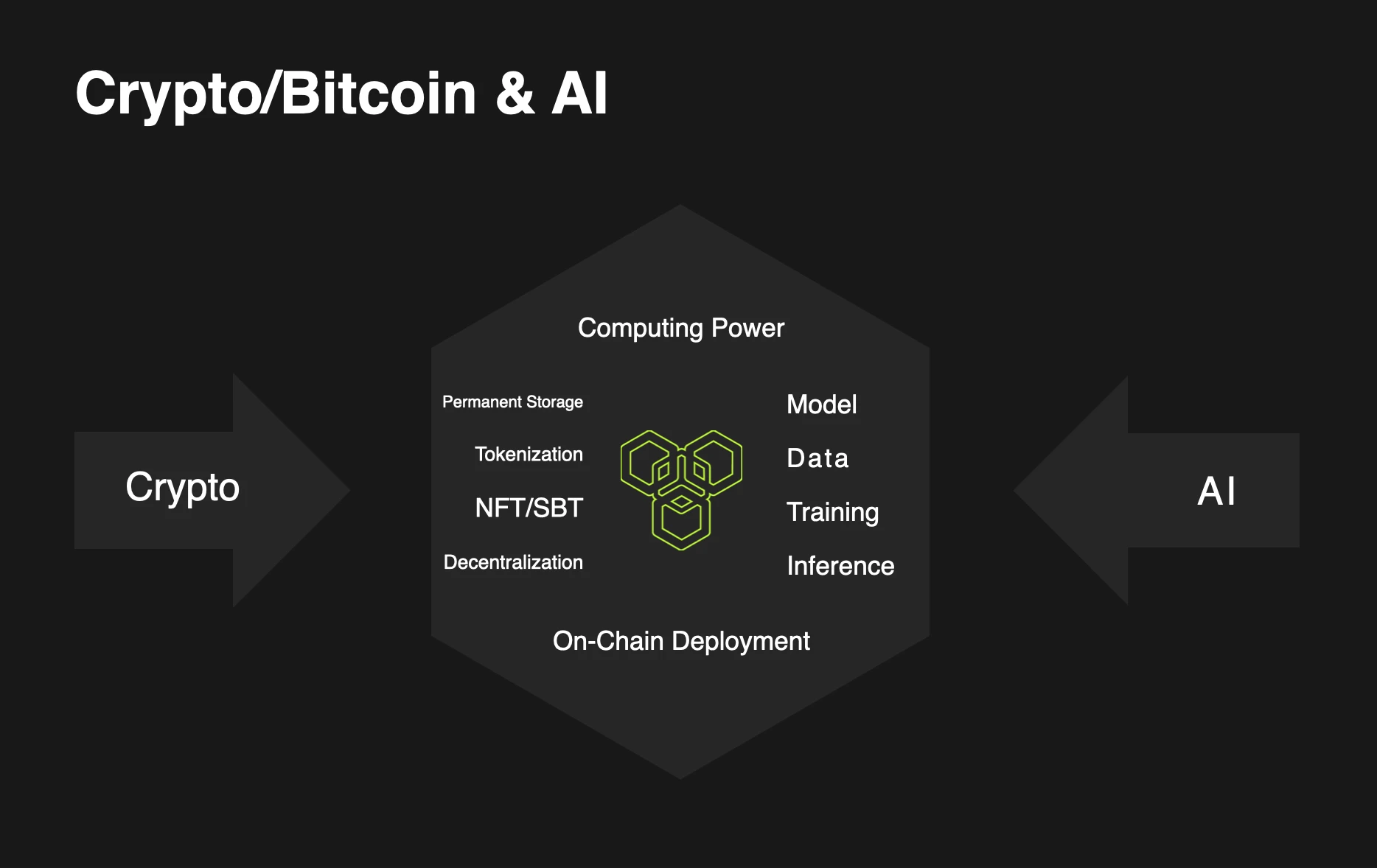 Crypto/Bitcoin & AI

Crypto

Computing Power

Permanent Storage

Tokenization

NFT/SBT

Decentralization

Model

Data

Training

Inference

On-Chain Deployment

AI